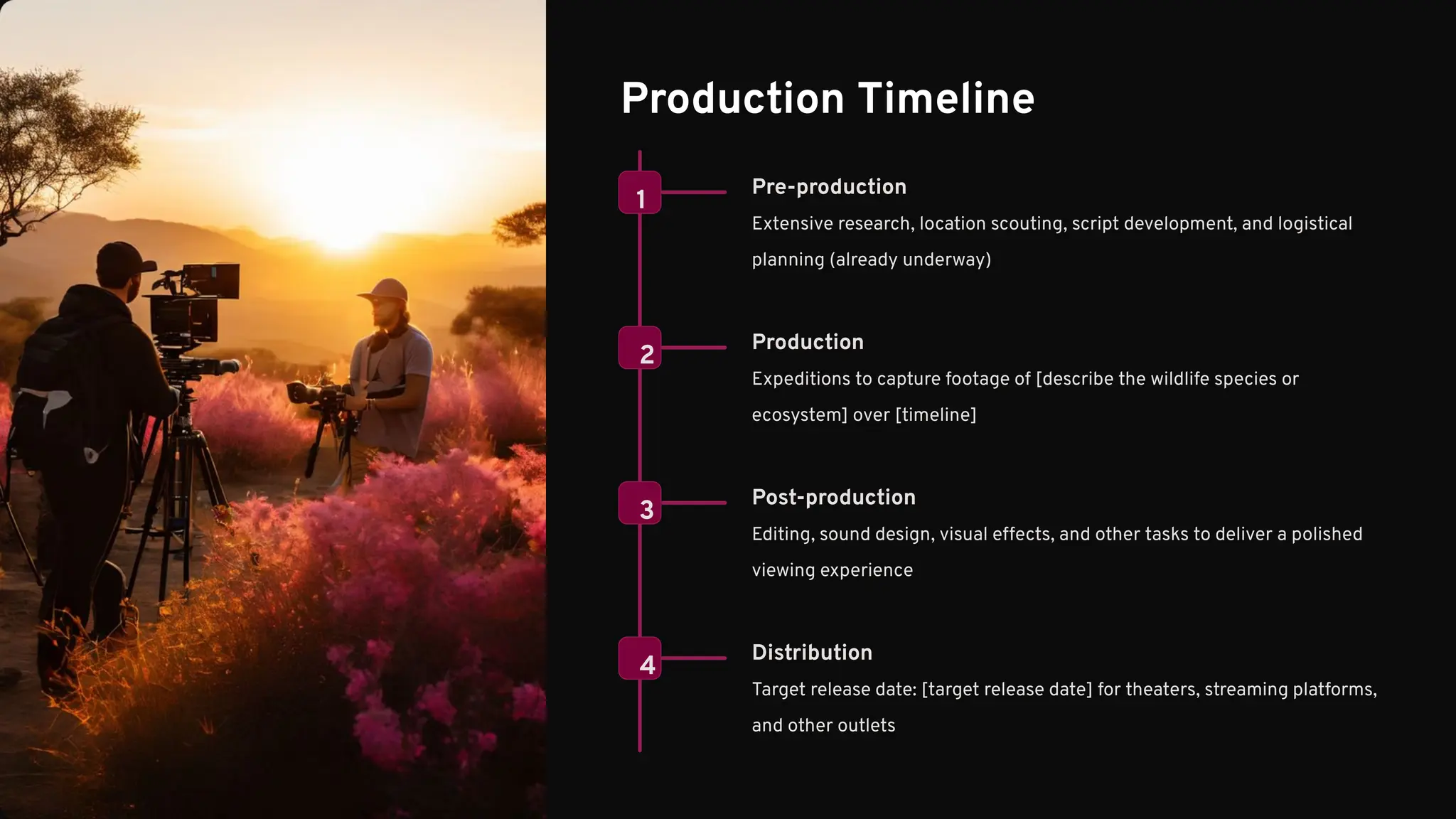 Production Timeline

1

Pre-production

Extensive research, location scouting, script development, and logistical planning (already underway)

2

Production

Expeditions to capture footage of [describe the wildlife species or ecosystem] over [timeline]

3

Post-production

Editing, sound design, visual effects, and other tasks to deliver a polished viewing experience

4

Distribution

Target release date: [target release date] for theaters, streaming platforms, and other outlets